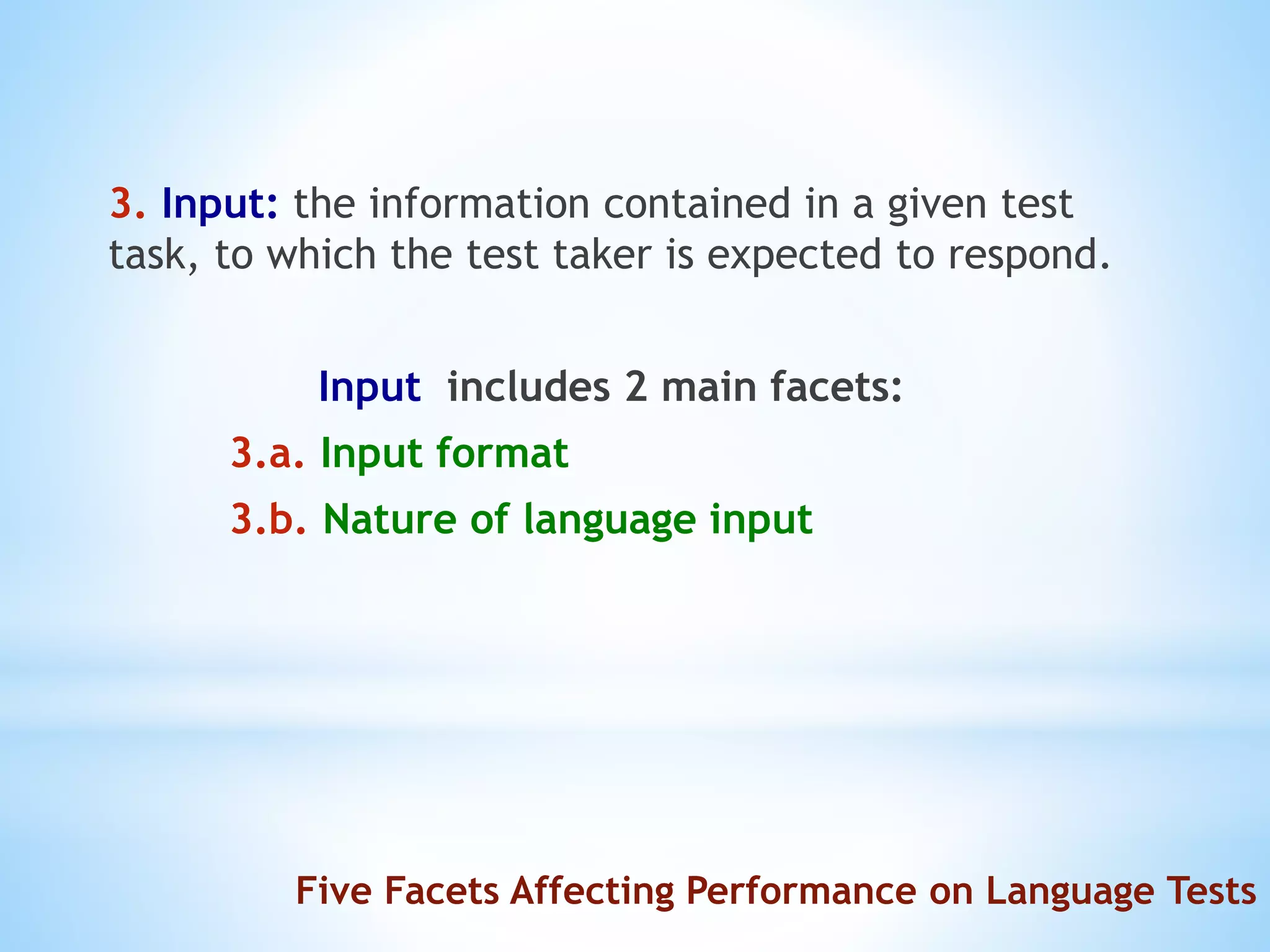 3. Input: the information contained in a given test task, to which the test taker is expected to respond.

Input includes 2 main facets:

3.a. Input format

3.b. Nature of language input

Five Facets Affecting Performance on Language Tests